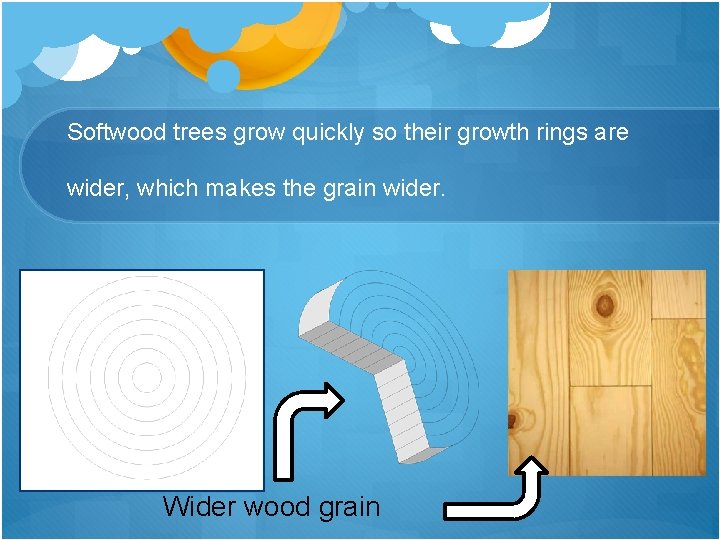 Softwood trees grow quickly so their growth rings are wider, which makes the grain wider.

Wider wood grain